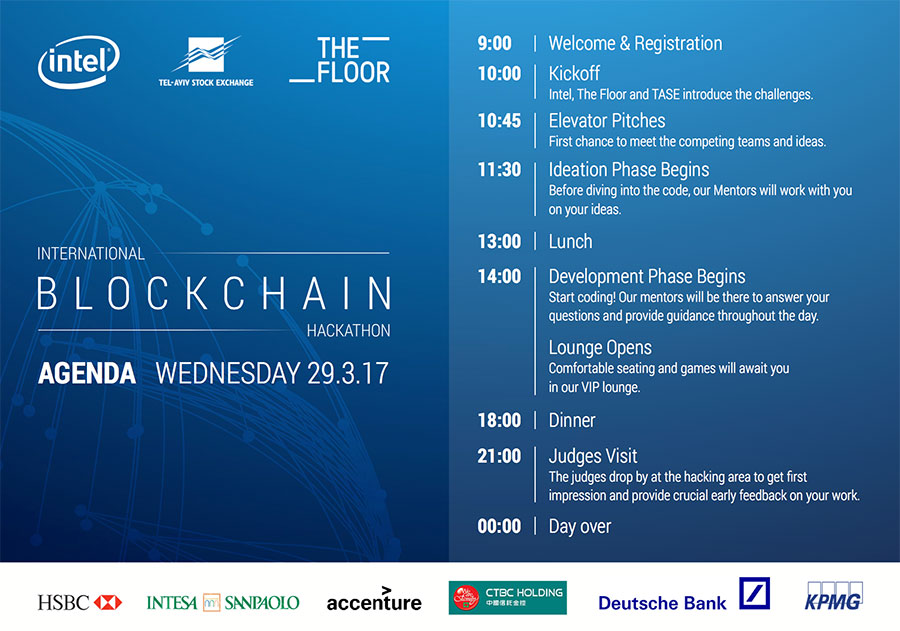 intel

TEL-AVIV STOCK EXCHANGE

THE FLOOR

INTERNATIONAL
BLOCKCHAIN
HACKATHON

AGENDA WEDNESDAY 29.3.17

9:00 | Welcome & Registration

10:00 | Kickoff
Intel, The Floor and TASE introduce the challenges.

10:45 | Elevator Pitches
First chance to meet the competing teams and ideas.

11:30 | Ideation Phase Begins
Before diving into the code, our Mentors will work with you on your ideas.

13:00 | Lunch

14:00 | Development Phase Begins
Start coding! Our mentors will be there to answer your questions and provide guidance throughout the day.

Lounge Opens
Comfortable seating and games will await you in our VIP lounge.

18:00 | Dinner

21:00 | Judges Visit
The judges drop by at the hacking area to get first impression and provide crucial early feedback on your work.

00:00 | Day over

HSBC

INTESA SANPAOLO

accenture

CTBC HOLDING
中國信託金控

Deutsche Bank

KPMG